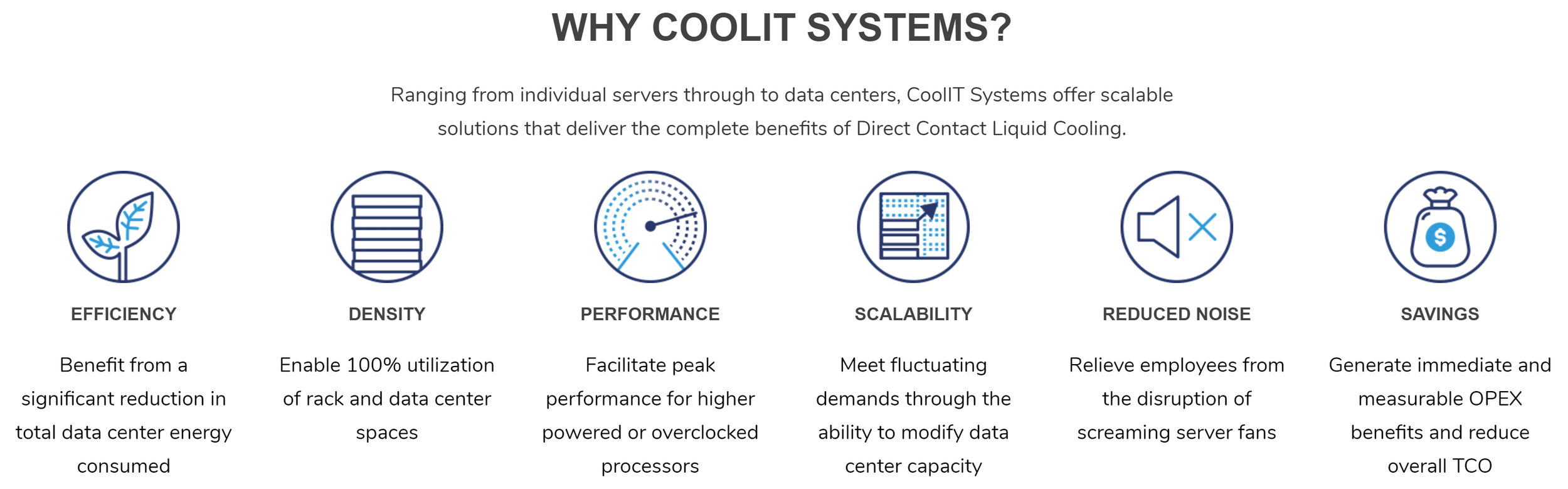 WHY COOLIT SYSTEMS?

Ranging from individual servers through to data centers, CoolIT Systems offer scalable solutions that deliver the complete benefits of Direct Contact Liquid Cooling.

$

EFFICIENCY

Benefit from a significant reduction in total data center energy consumed

DENSITY

Enable 100% utilization of rack and data center spaces

PERFORMANCE

Facilitate peak performance for higher powered or overclocked processors

SCALABILITY

Meet fluctuating demands through the ability to modify data center capacity

REDUCED NOISE

Relieve employees from the disruption of screaming server fans

SAVINGS

Generate immediate and measurable OPEX benefits and reduce overall TCO